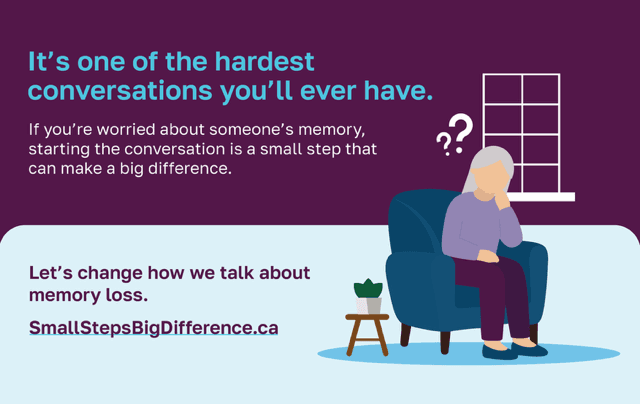 It's one of the hardest conversations you'll ever have.

If you're worried about someone's memory, starting the conversation is a small step that can make a big difference.

??

Let's change how we talk about memory loss.

SmallStepsBigDifference.ca